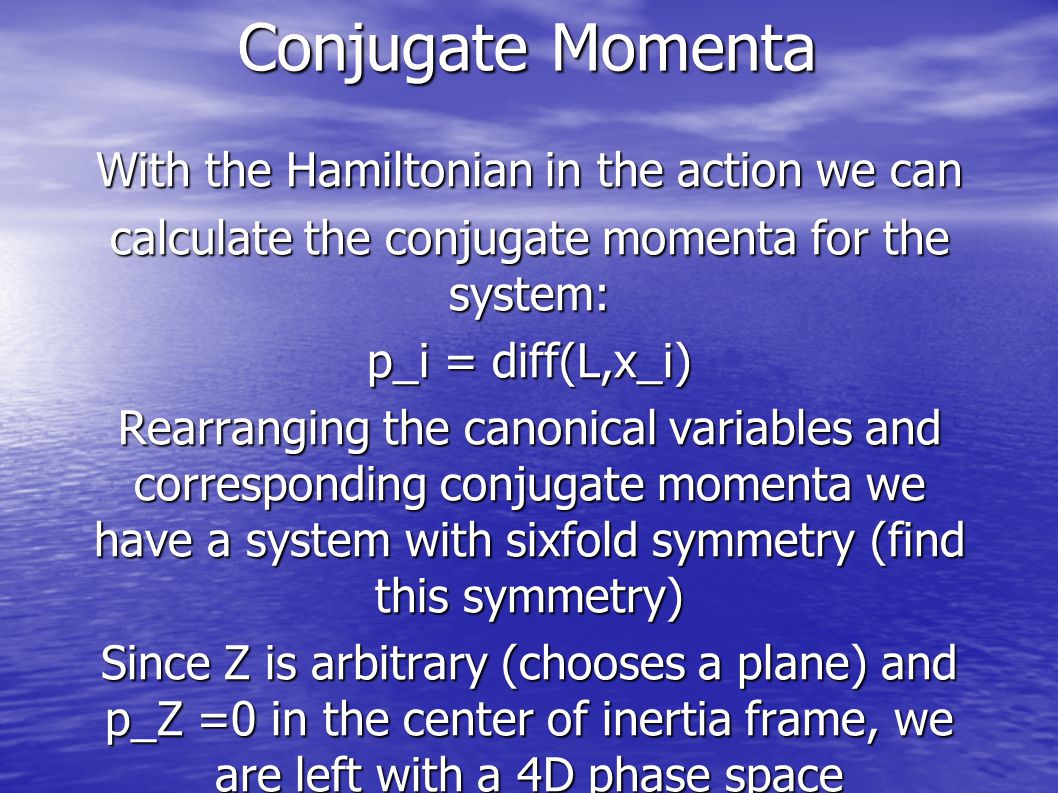 Conjugate Momenta

With the Hamiltonian in the action we can calculate the conjugate momenta for the system:

p_i = diff(L,x_i)

Rearranging the canonical variables and corresponding conjugate momenta we have a system with sixfold symmetry (find this symmetry)

Since Z is arbitrary (chooses a plane) and p_Z =0 in the center of inertia frame, we are left with a 4D phase space